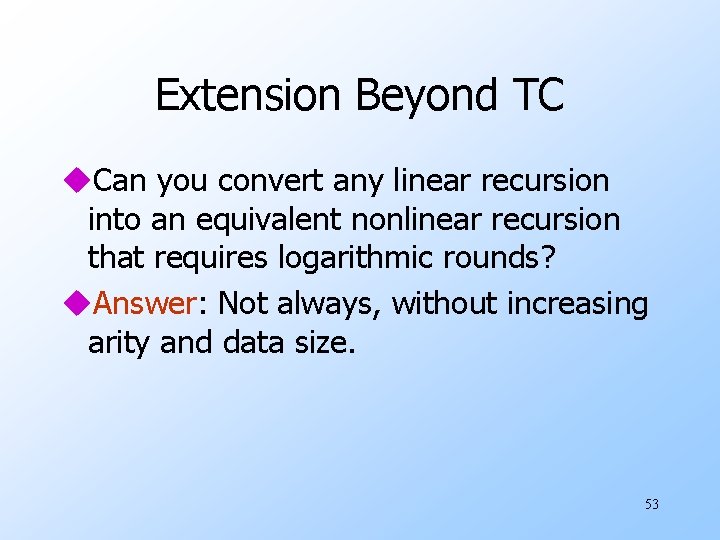 Extension Beyond TC

• Can you convert any linear recursion into an equivalent nonlinear recursion that requires logarithmic rounds?

• Answer: Not always, without increasing arity and data size.

53